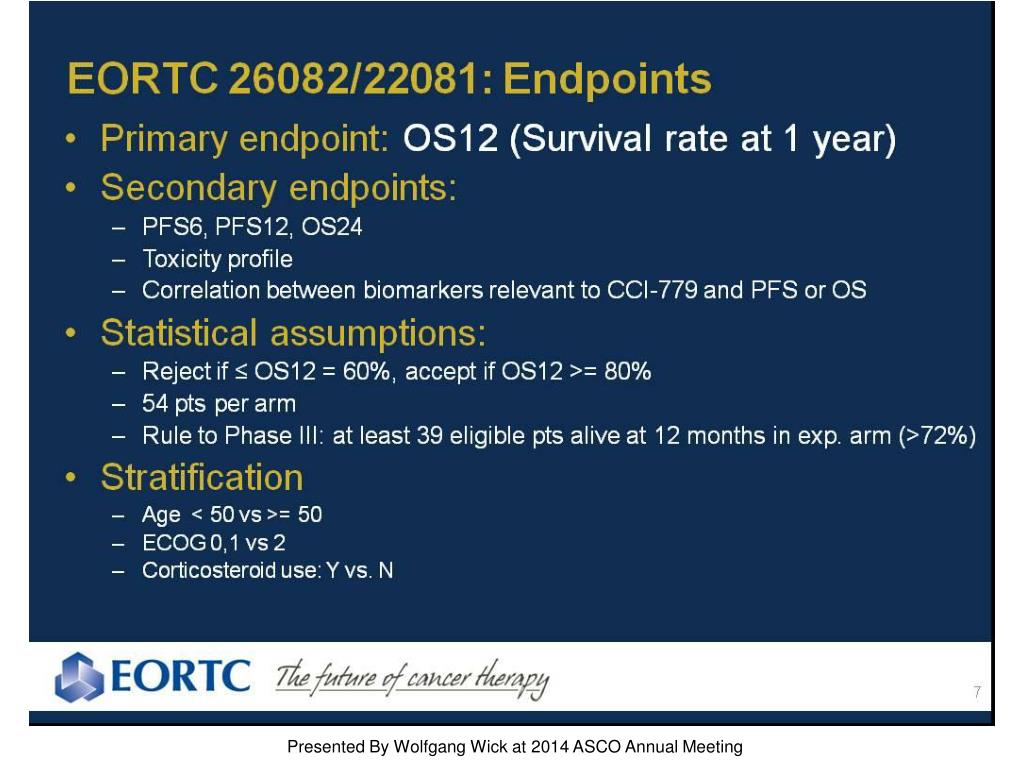 EORTC 26082/22081: Endpoints

• Primary endpoint: OS12 (Survival rate at 1 year)

• Secondary endpoints:
– PFS6, PFS12, OS24
– Toxicity profile
– Correlation between biomarkers relevant to CCI-779 and PFS or OS

• Statistical assumptions:
– Reject if ≤ OS12 = 60%, accept if OS12 >= 80%
– 54 pts per arm
– Rule to Phase III: at least 39 eligible pts alive at 12 months in exp. arm (>72%)

• Stratification
– Age < 50 vs >= 50
– ECOG 0,1 vs 2
– Corticosteroid use: Y vs. N

EORTC The future of cancer therapy

7

Presented By Wolfgang Wick at 2014 ASCO Annual Meeting